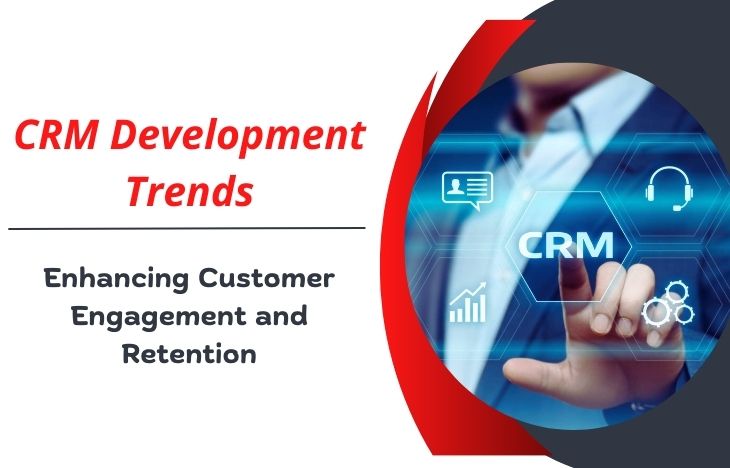 CRM Development Trends

Enhancing Customer Engagement and Retention

CRM